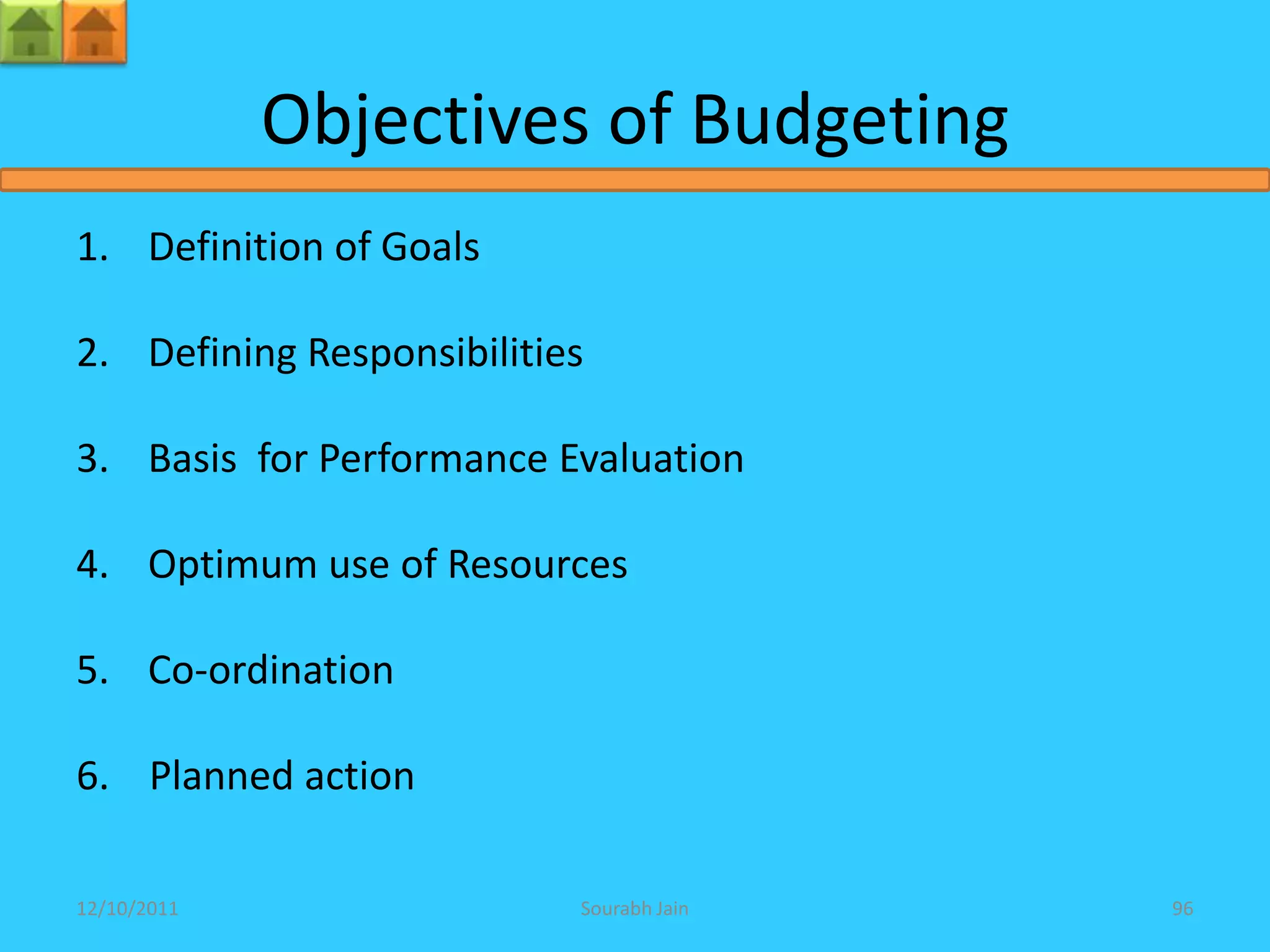 Objectives of Budgeting

1. Definition of Goals

2. Defining Responsibilities

3. Basis  for Performance Evaluation

4. Optimum use of Resources

5. Co-ordination

6. Planned action

12/10/2011

Sourabh Jain

96